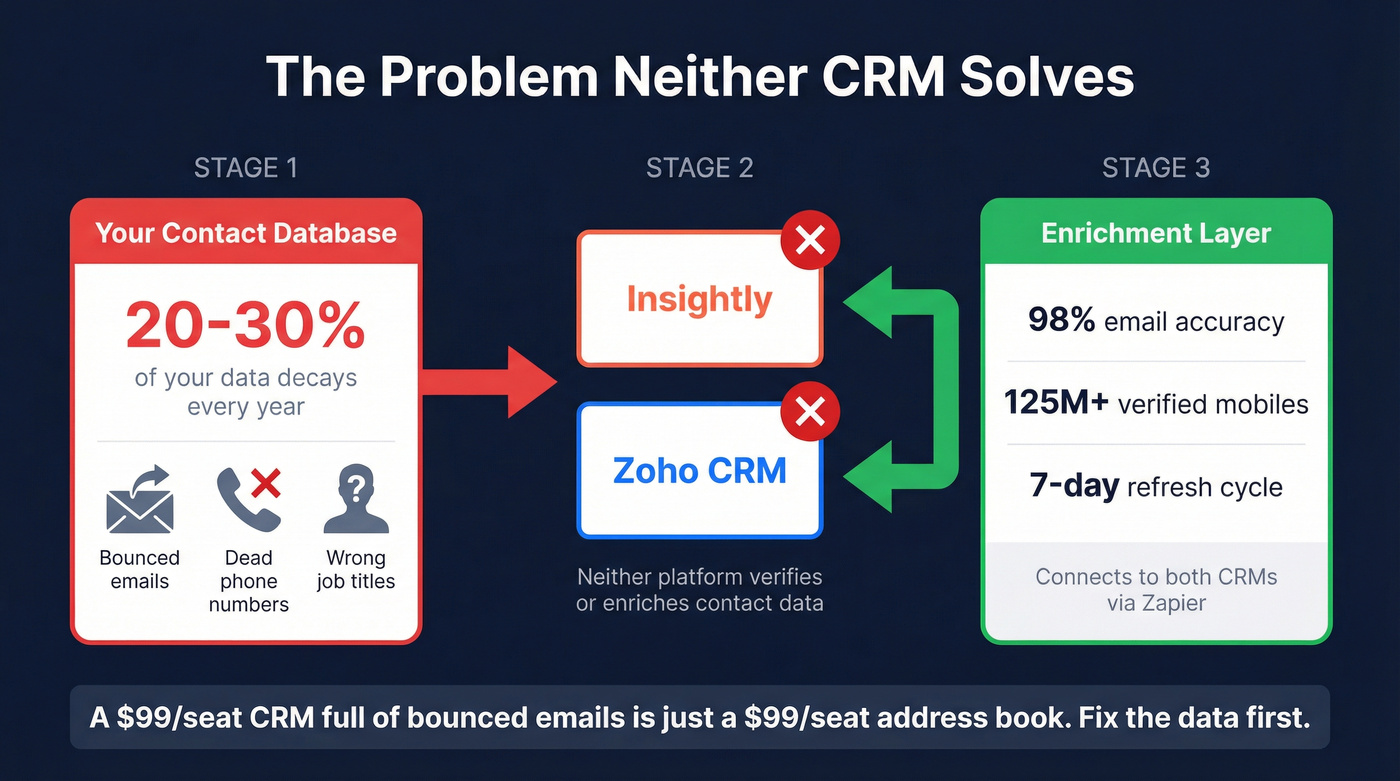 The Problem Neither CRM Solves

STAGE 1

Your Contact Database

20-30%

of your data decays every year

Bounced emails

Dead phone numbers

Wrong job titles

STAGE 2

Insightly

Zoho CRM

Neither platform verifies or enriches contact data

STAGE 3

Enrichment Layer

98% email accuracy

125M+ verified mobiles

7-day refresh cycle

Connects to both CRMs via Zapier

A \$99/seat CRM full of bounced emails is just a \$99/seat address book. Fix the data first.